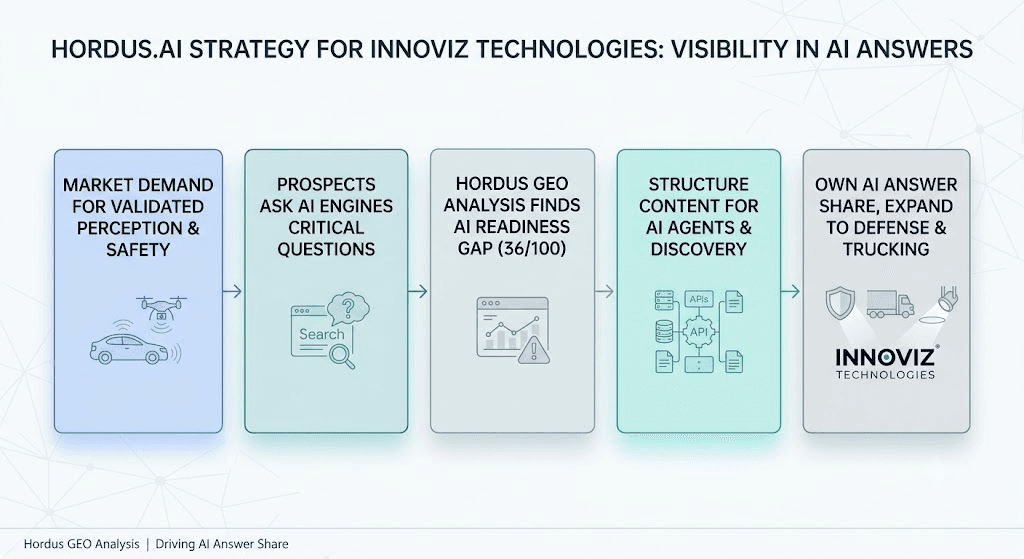 HORDUS.AI STRATEGY FOR INNOVIZ TECHNOLOGIES: VISIBILITY IN AI ANSWERS

MARKET DEMAND FOR VALIDATED PERCEPTION & SAFETY

PROSPECTS ASK AI ENGINES CRITICAL QUESTIONS

Search

HORDUS GEO ANALYSIS FINDS AI READINESS GAP (36/100)

STRUCTURE CONTENT FOR AI AGENTS & DISCOVERY

APIs

API

OWN AI ANSWER SHARE, EXPAND TO DEFENSE & TRUCKING

INNOVIZ
TECHNOLOGIES

Hordus GEO Analysis | Driving AI Answer Share